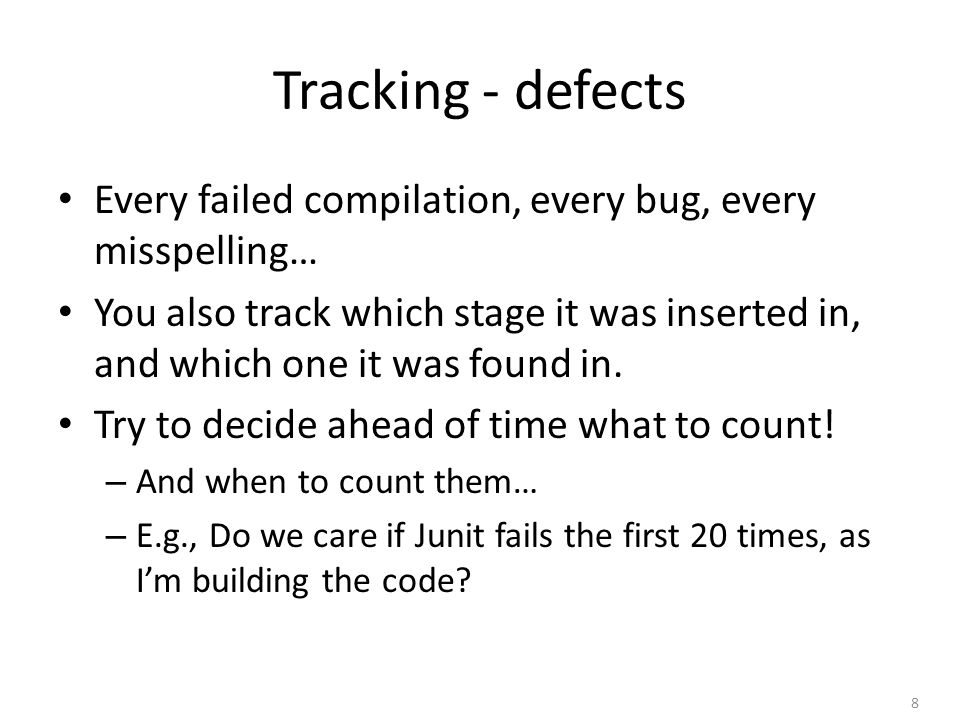 Tracking - defects

• Every failed compilation, every bug, every misspelling…

• You also track which stage it was inserted in, and which one it was found in.

• Try to decide ahead of time what to count!

– And when to count them…

– E.g., Do we care if Junit fails the first 20 times, as I'm building the code?

8